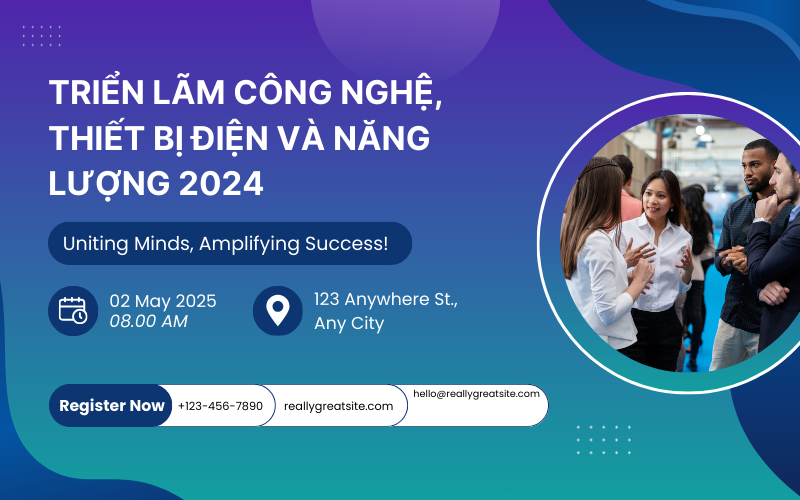 TRIỂN LÃM CÔNG NGHỆ, THIẾT BỊ ĐIỆN VÀ NĂNG LƯỢNG 2024

Uniting Minds, Amplifying Success!

02 May 2025
08.00 AM

123 Anywhere St., Any City

Register Now

+123-456-7890

reallygreatsite.com

hello@reallygreatsite.com